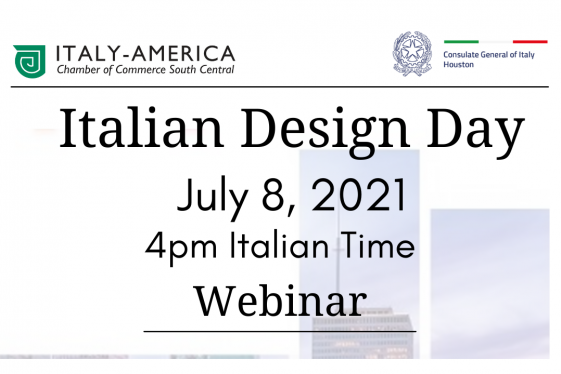 ITALY-AMERICA
Chamber of Commerce South Central

Consulate General of Italy
Houston

Italian Design Day

July 8, 2021

4pm Italian Time

Webinar